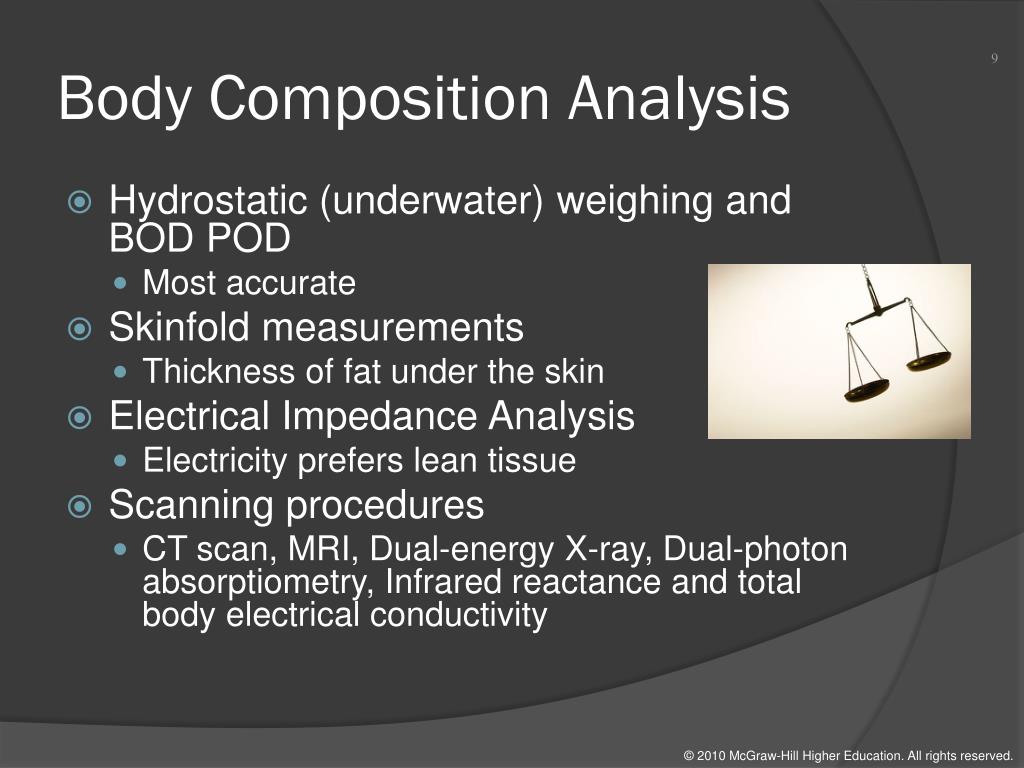 9

Body Composition Analysis

Hydrostatic (underwater) weighing and BOD POD

Most accurate

Skinfold measurements

Thickness of fat under the skin

Electrical Impedance Analysis

Electricity prefers lean tissue

Scanning procedures

CT scan, MRI, Dual-energy X-ray, Dual-photon absorptiometry, Infrared reactance and total body electrical conductivity

© 2010 McGraw-Hill Higher Education. All rights reserved.